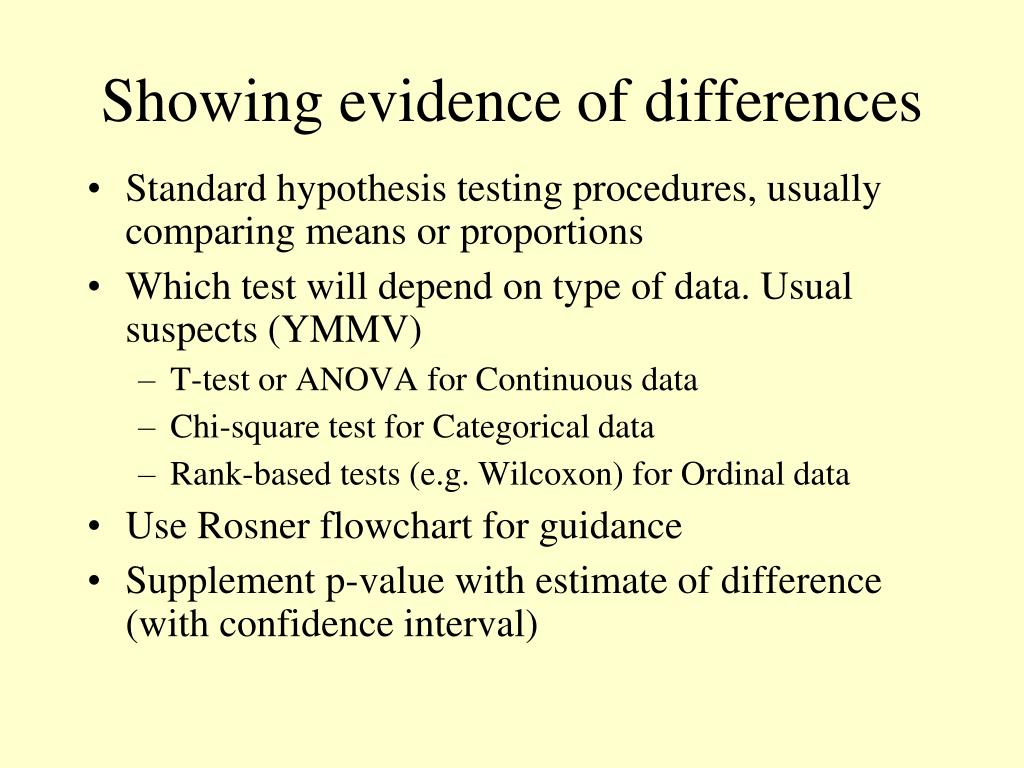 Showing evidence of differences

• Standard hypothesis testing procedures, usually comparing means or proportions
• Which test will depend on type of data. Usual suspects (YMMV)
– T-test or ANOVA for Continuous data
– Chi-square test for Categorical data
– Rank-based tests (e.g. Wilcoxon) for Ordinal data
• Use Rosner flowchart for guidance
• Supplement p-value with estimate of difference (with confidence interval)